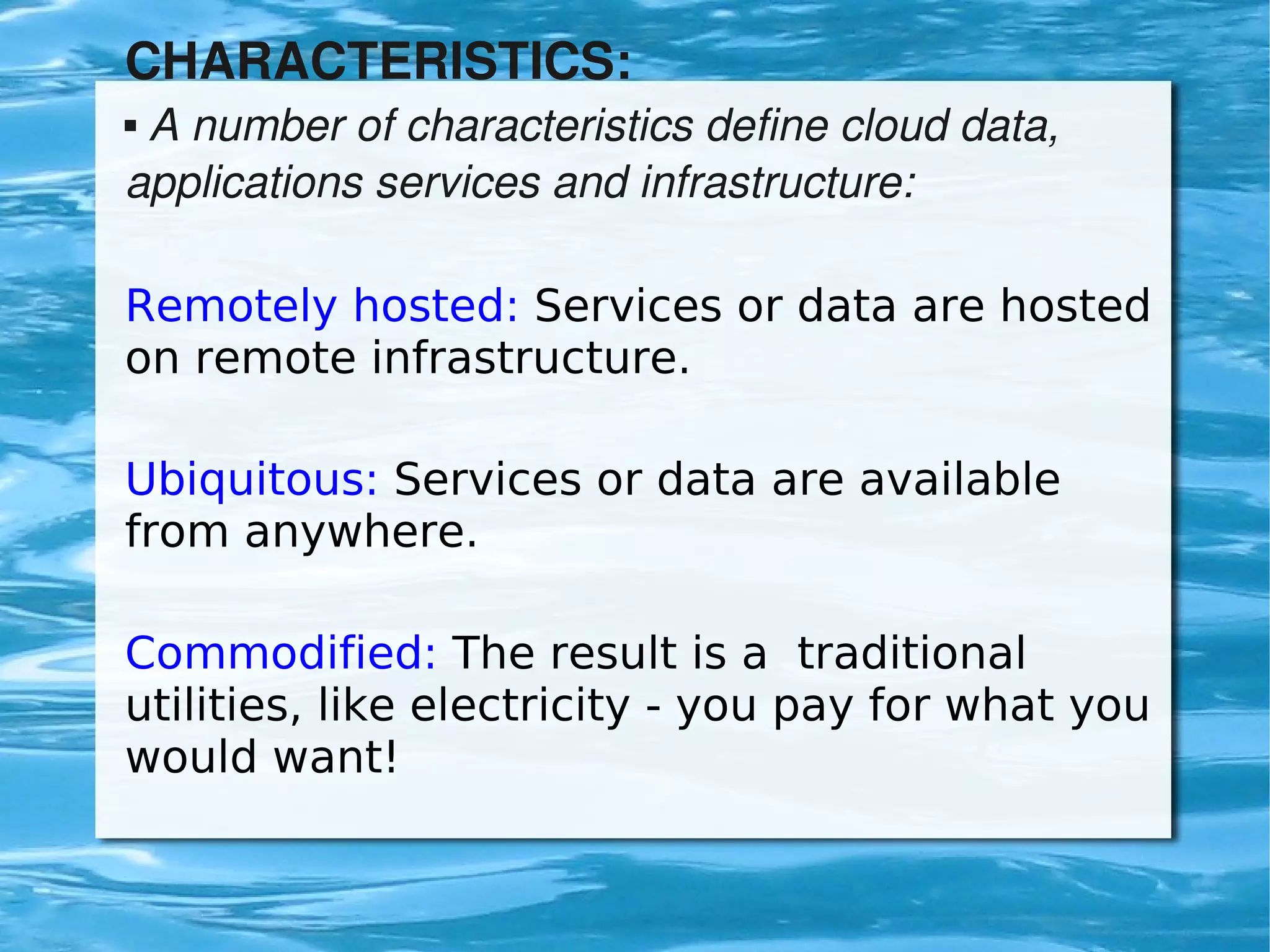 CHARACTERISTICS:

▪ A number of characteristics define cloud data, applications services and infrastructure:

Remotely hosted: Services or data are hosted on remote infrastructure.

Ubiquitous: Services or data are available from anywhere.

Commodified: The result is a  traditional utilities, like electricity - you pay for what you would want!